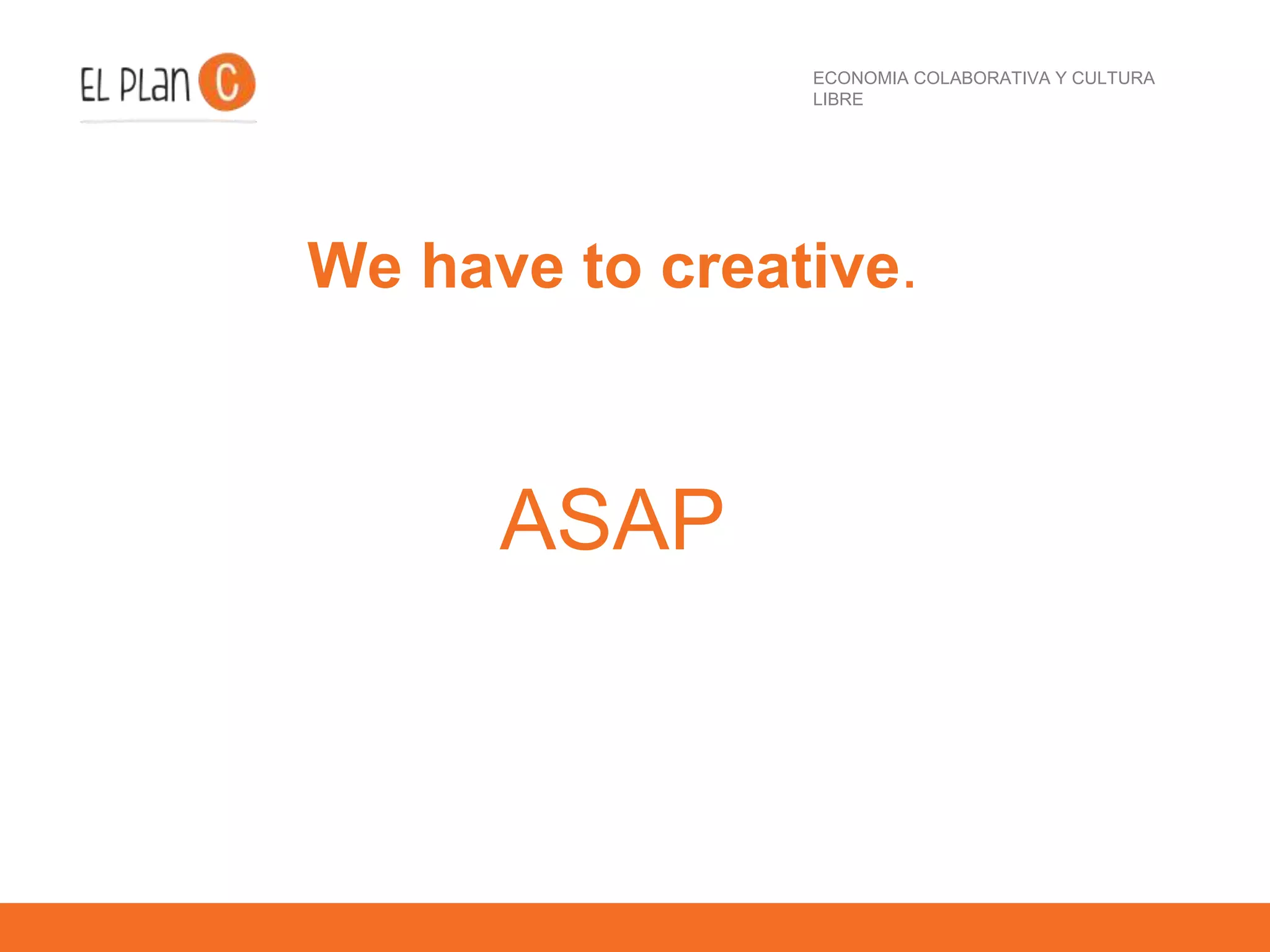 EL PLan C

ECONOMIA COLABORATIVA Y CULTURA LIBRE

We have to creative.

ASAP